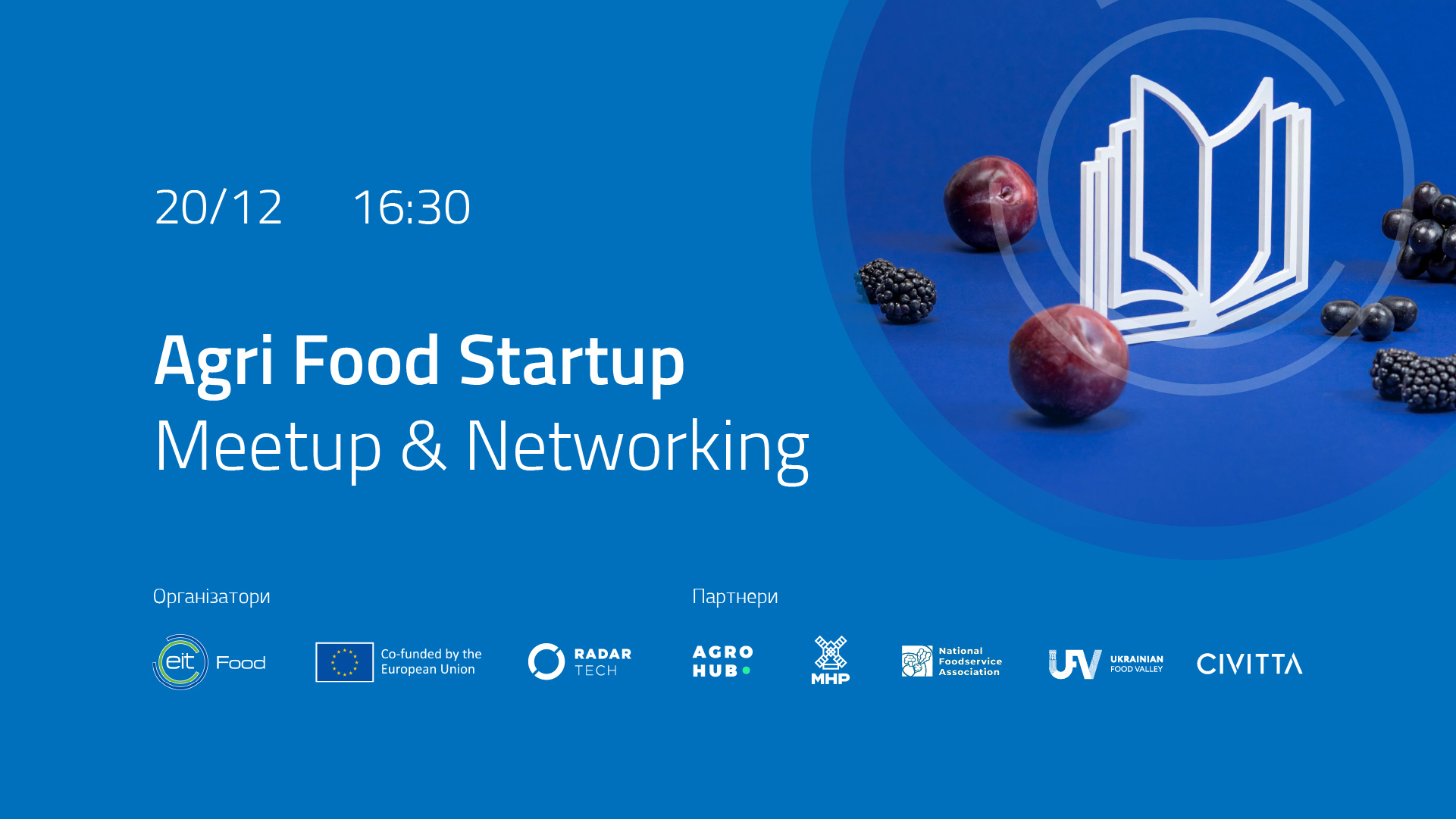 20/12 16:30

Agri Food Startup
Meetup & Networking

Організатори

eit Food

Co-funded by the European Union

RADAR TECH

Партнери

AGRO HUB

MHP

National Foodservice Association

UFV UKRAINIAN FOOD VALLEY

CIVITTA